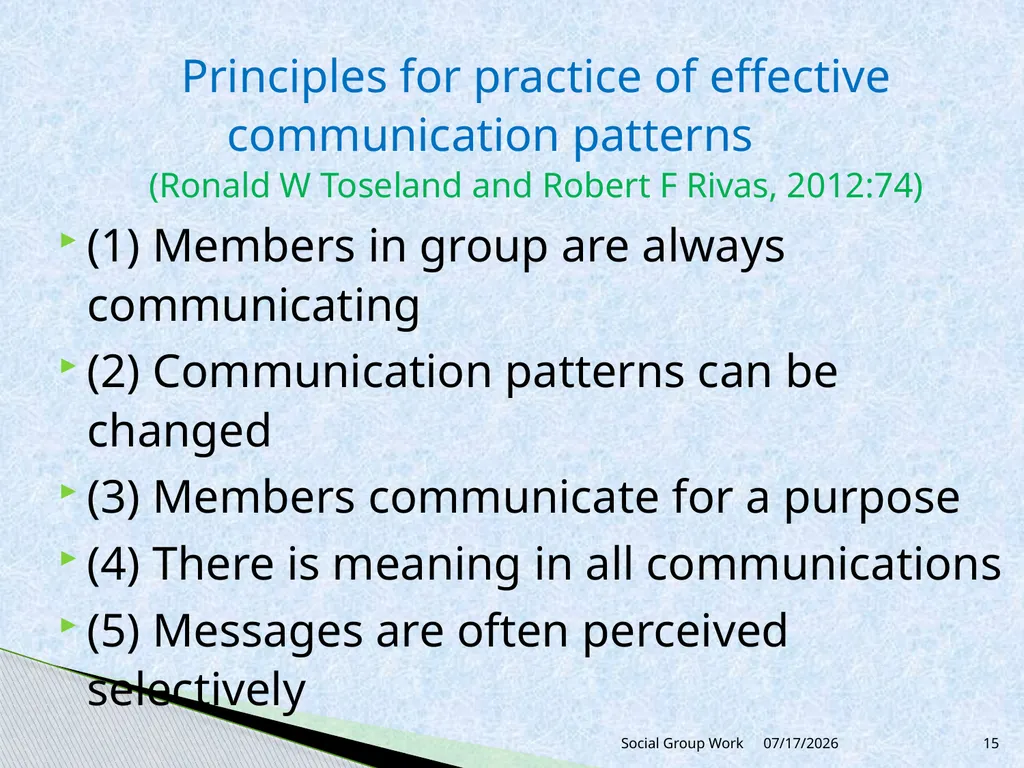 Principles for practice of effective communication patterns
(Ronald W Toseland and Robert F Rivas, 2012:74)

(1) Members in group are always communicating

(2) Communication patterns can be changed

(3) Members communicate for a purpose

(4) There is meaning in all communications

(5) Messages are often perceived selectively

Social Group Work 07/17/2026 15